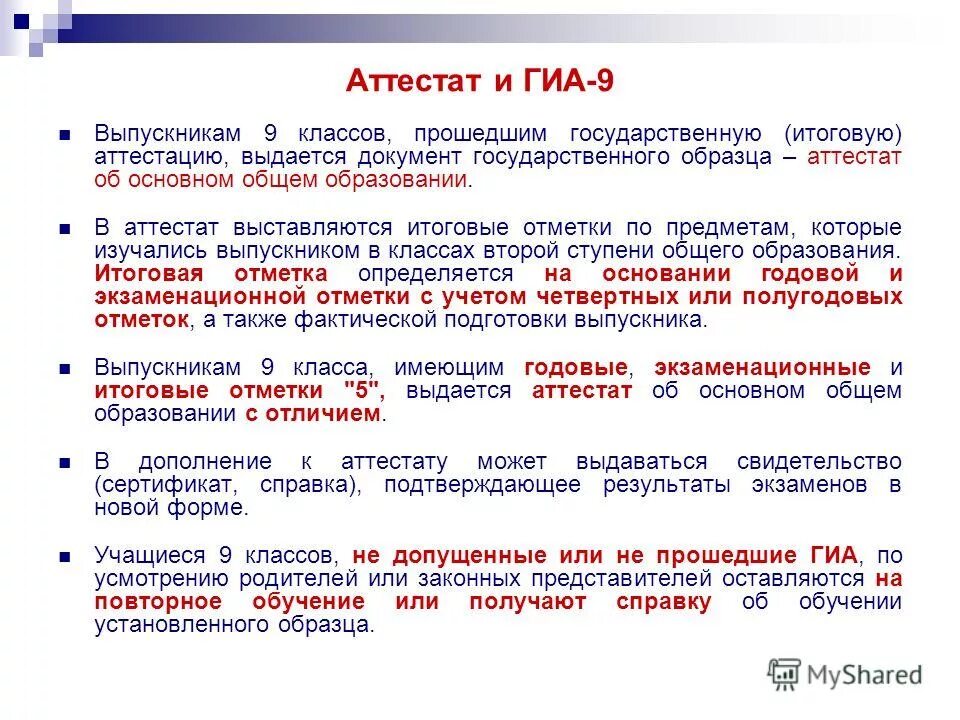 Аттестат и ГИА-9

Выпускникам 9 классов, прошедшим государственную (итоговую) аттестацию, выдается документ государственного образца – аттестат об основном общем образовании.

В аттестат выставляются итоговые отметки по предметам, которые изучались выпускником в классах второй ступени общего образования. Итоговая отметка определяется на основании годовой и экзаменационной отметки с учетом четвертных или полугодовых отметок, а также фактической подготовки выпускника.

Выпускникам 9 класса, имеющим годовые, экзаменационные и итоговые отметки "5", выдается аттестат об основном общем образовании с отличием.

В дополнение к аттестату может выдаваться свидетельство (сертификат, справка), подтверждающее результаты экзаменов в новой форме.

Учащиеся 9 классов, не допущенные или не прошедшие ГИА, по усмотрению родителей или законных представителей оставляются на повторное обучение или получают справку об обучении установленного образца.

MyShared